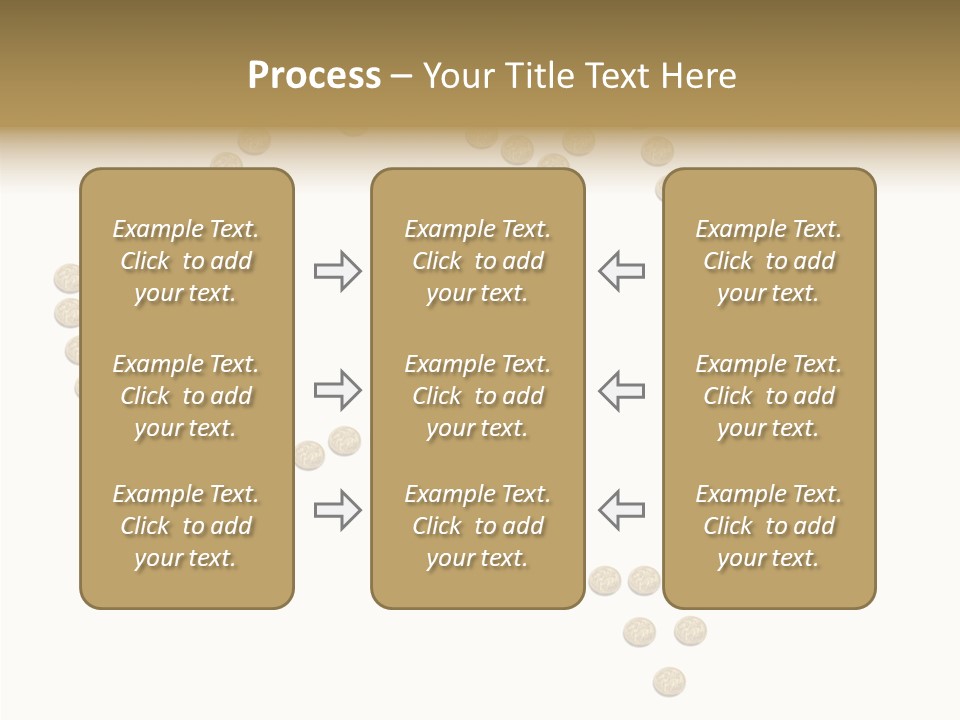 Process – Your Title Text Here

Example Text. Click to add your text.

Example Text. Click to add your text.

Example Text. Click to add your text.

Example Text. Click to add your text.

Example Text. Click to add your text.

Example Text. Click to add your text.

Example Text. Click to add your text.

Example Text. Click to add your text.

Example Text. Click to add your text.